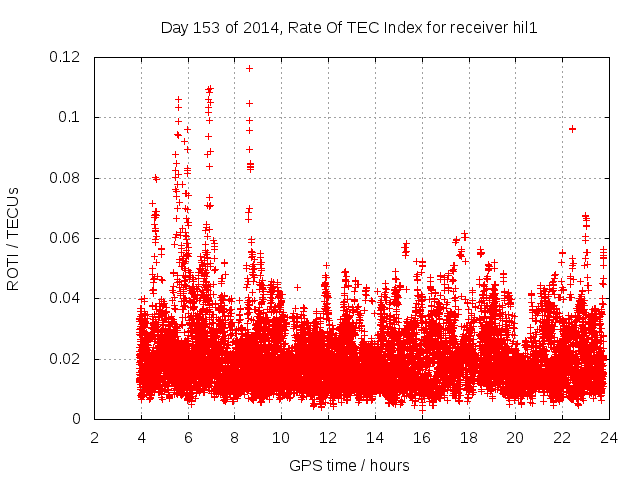 Day 153 of 2014, Rate Of TEC Index for receiver hil1

ROTI / TECUs

0.12
0.1
0.08
0.06
0.04
0.02
0

2 4 6 8 10 12 14 16 18 20 22 24

GPS time / hours